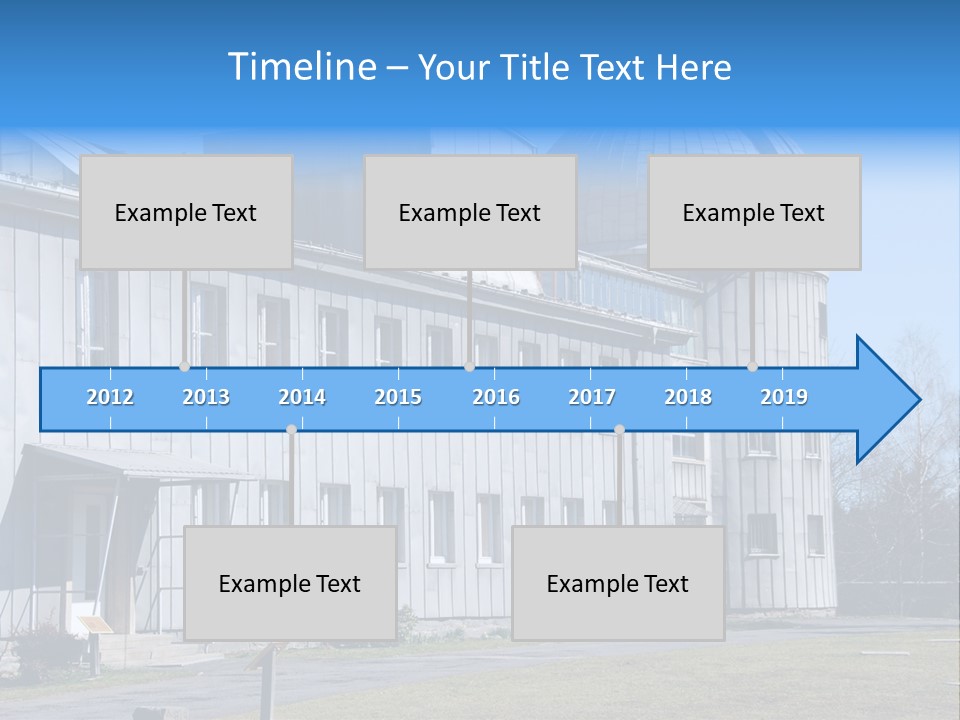 Timeline – Your Title Text Here

Example Text

Example Text

Example Text

2012 2013 2014 2015 2016 2017 2018 2019

Example Text

Example Text